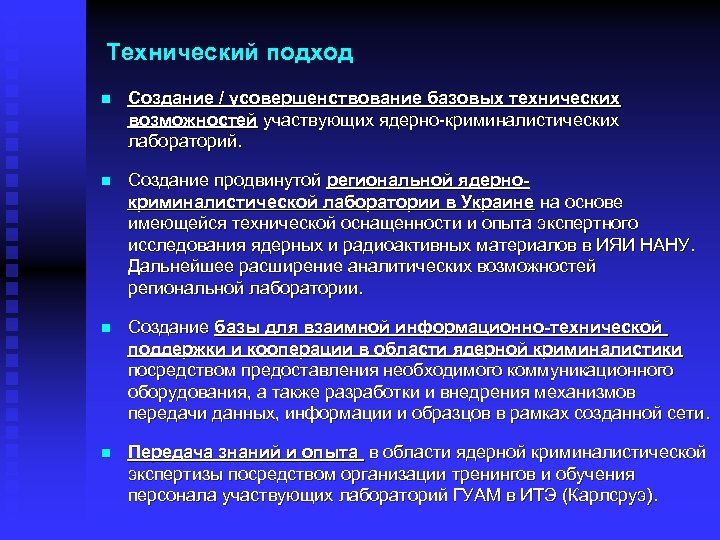 Технический подход

Создание / усовершенствование базовых технических возможностей участвующих ядерно-криминалистических лабораторий.

Создание продвинутой региональной ядерно-криминалистической лаборатории в Украине на основе имеющейся технической оснащенности и опыта экспертного исследования ядерных и радиоактивных материалов в ИЯИ НАНУ. Дальнейшее расширение аналитических возможностей региональной лаборатории.

Создание базы для взаимной информационно-технической поддержки и кооперации в области ядерной криминалистики посредством предоставления необходимого коммуникационного оборудования, а также разработки и внедрения механизмов передачи данных, информации и образцов в рамках созданной сети.

Передача знаний и опыта в области ядерной криминалистической экспертизы посредством организации тренингов и обучения персонала участвующих лабораторий ГУАМ в ИТЭ (Карлсруэ).